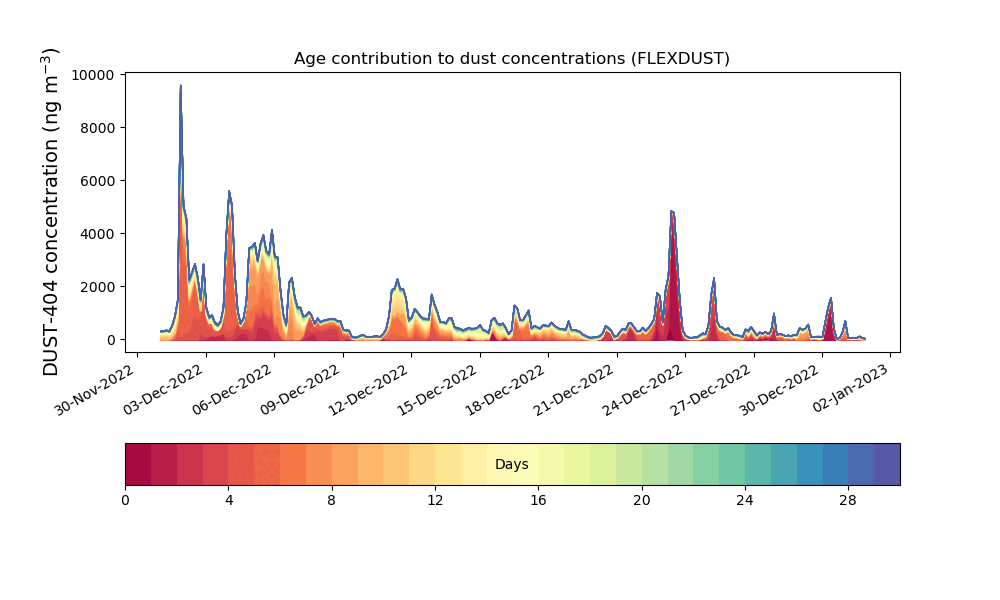 Age contribution to dust concentrations (FLEXDUST)

DUST-404 concentration (ng m$^{-3}$)

10000
8000
6000
4000
2000
0

30-Nov-2022
03-Dec-2022
06-Dec-2022
09-Dec-2022
12-Dec-2022
15-Dec-2022
18-Dec-2022
21-Dec-2022
24-Dec-2022
27-Dec-2022
30-Dec-2022
02-Jan-2023

Days

0
4
8
12
16
20
24
28